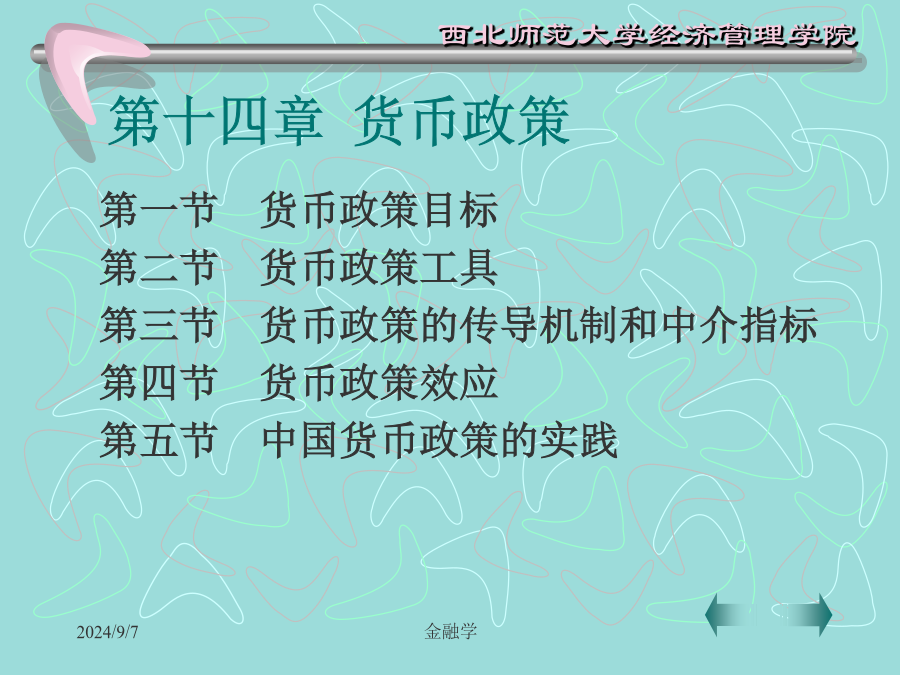 西北师范大学经济管理学院

第十四章 货币政策

第一节 货币政策目标
第二节 货币政策工具
第三节 货币政策的传导机制和中介指标
第四节 货币政策效应
第五节 中国货币政策的实践

2024/9/7 金融学